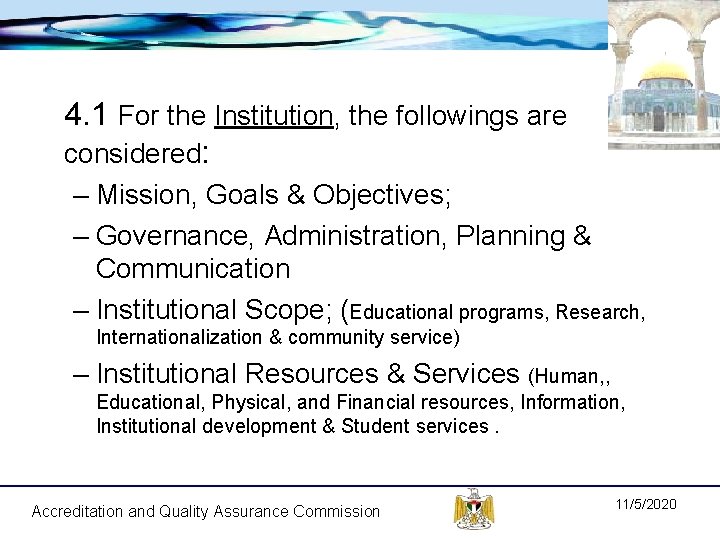 4.1 For the Institution, the followings are considered:

– Mission, Goals & Objectives;

– Governance, Administration, Planning & Communication

– Institutional Scope; (Educational programs, Research, Internationalization & community service)

– Institutional Resources & Services (Human,, Educational, Physical, and Financial resources, Information, Institutional development & Student services .

Accreditation and Quality Assurance Commission

11/5/2020